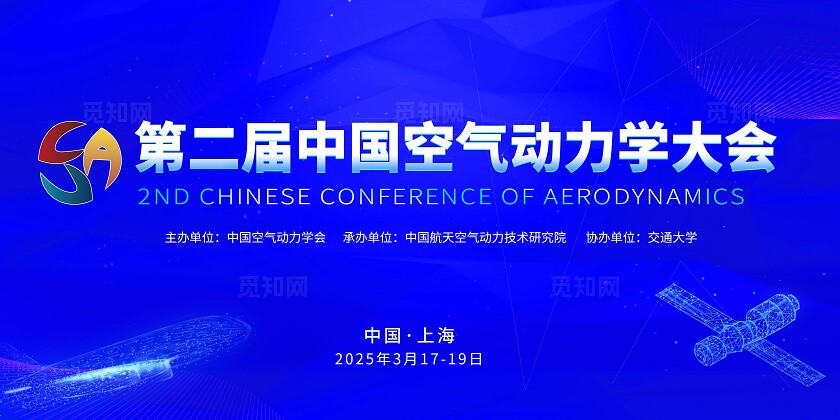 觅知网 觅知网 觅知网

第二届中国空气动力学大会
2ND CHINESE CONFERENCE OF AERODYNAMICS

主办单位：中国空气动力学会　承办单位：中国航天空气动力技术研究院　协办单位：交通大学

觅知网 觅知网

中国·上海
2025年3月17-19日